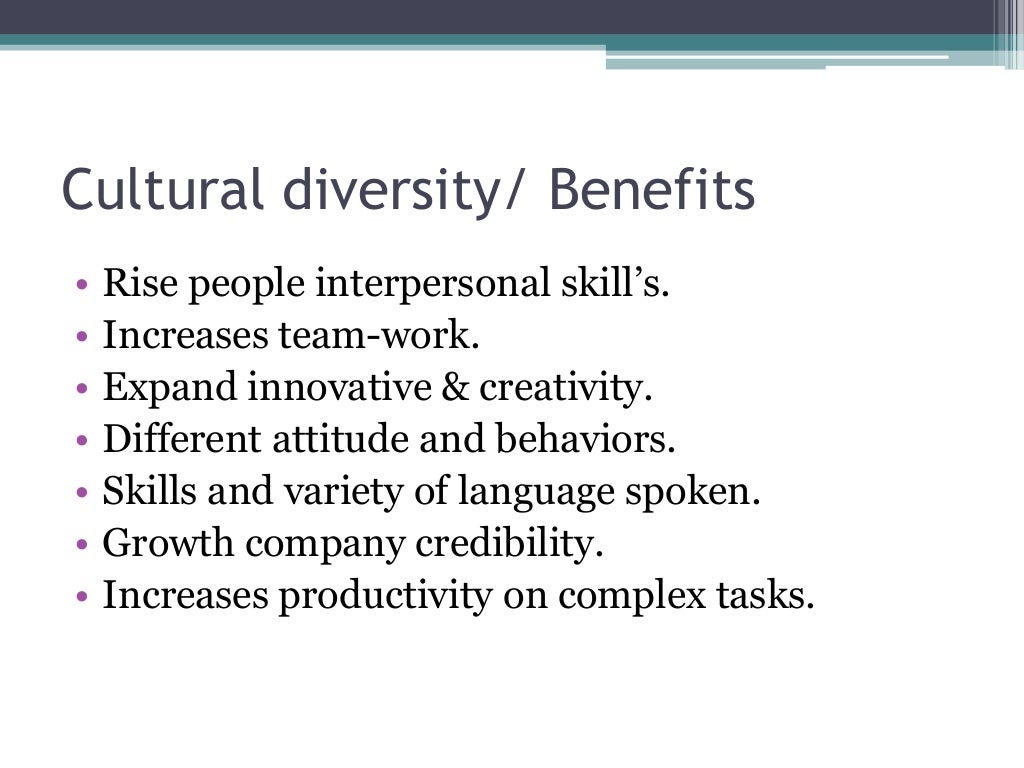 Cultural diversity/ Benefits

• Rise people interpersonal skill’s.
• Increases team-work.
• Expand innovative & creativity.
• Different attitude and behaviors.
• Skills and variety of language spoken.
• Growth company credibility.
• Increases productivity on complex tasks.